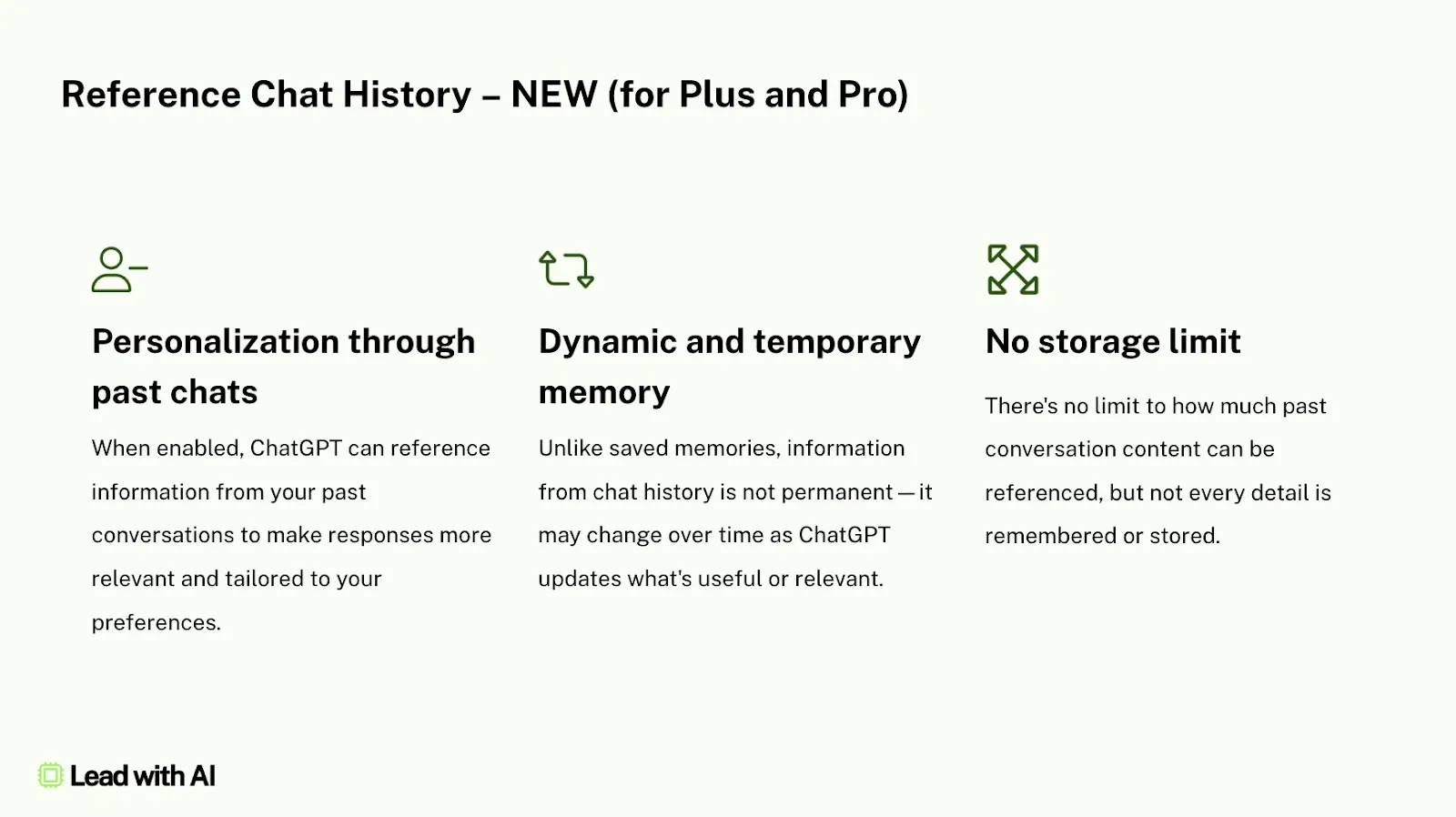 Reference Chat History – NEW (for Plus and Pro)

Personalization through past chats

When enabled, ChatGPT can reference information from your past conversations to make responses more relevant and tailored to your preferences.

Dynamic and temporary memory

Unlike saved memories, information from chat history is not permanent — it may change over time as ChatGPT updates what's useful or relevant.

No storage limit

There's no limit to how much past conversation content can be referenced, but not every detail is remembered or stored.

Lead with AI